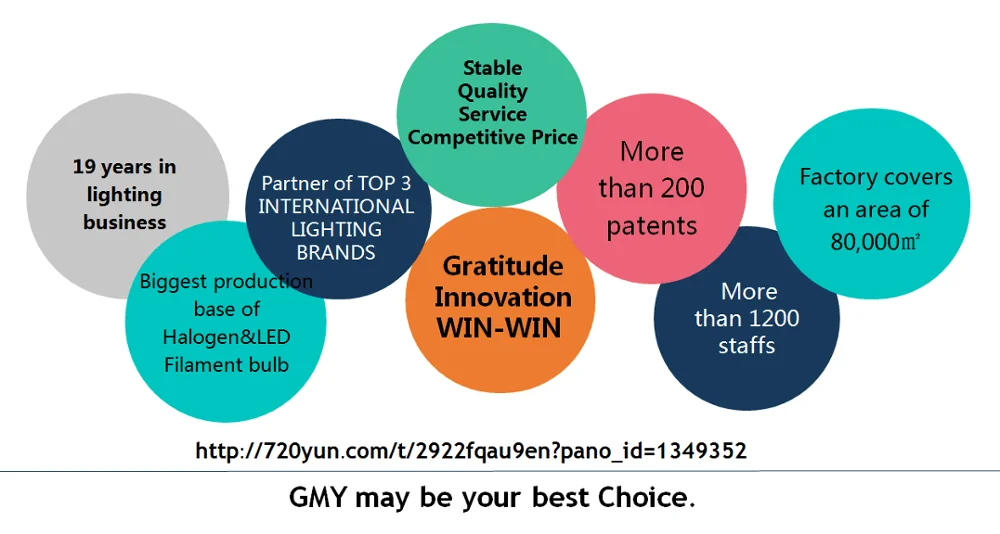 19 years in lighting business

Biggest production base of Halogen&LED Filament bulb

Partner of TOP 3 INTERNATIONAL LIGHTING BRANDS

Stable Quality Service Competitive Price

Gratitude Innovation WIN-WIN

More than 200 patents

More than 1200 staffs

Factory covers an area of 80,000㎡

http://720yun.com/t/2922fqau9en?pano_id=1349352

GMY may be your best Choice.